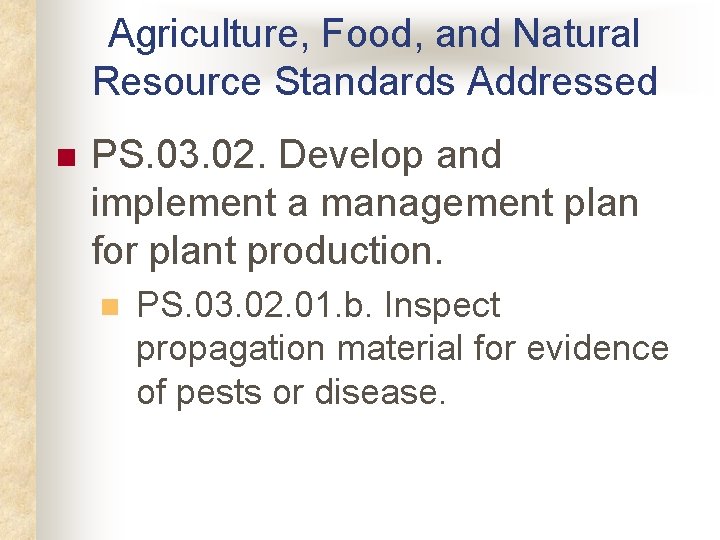 Agriculture, Food, and Natural Resource Standards Addressed

PS.03.02. Develop and implement a management plan for plant production.

PS.03.02.01.b. Inspect propagation material for evidence of pests or disease.